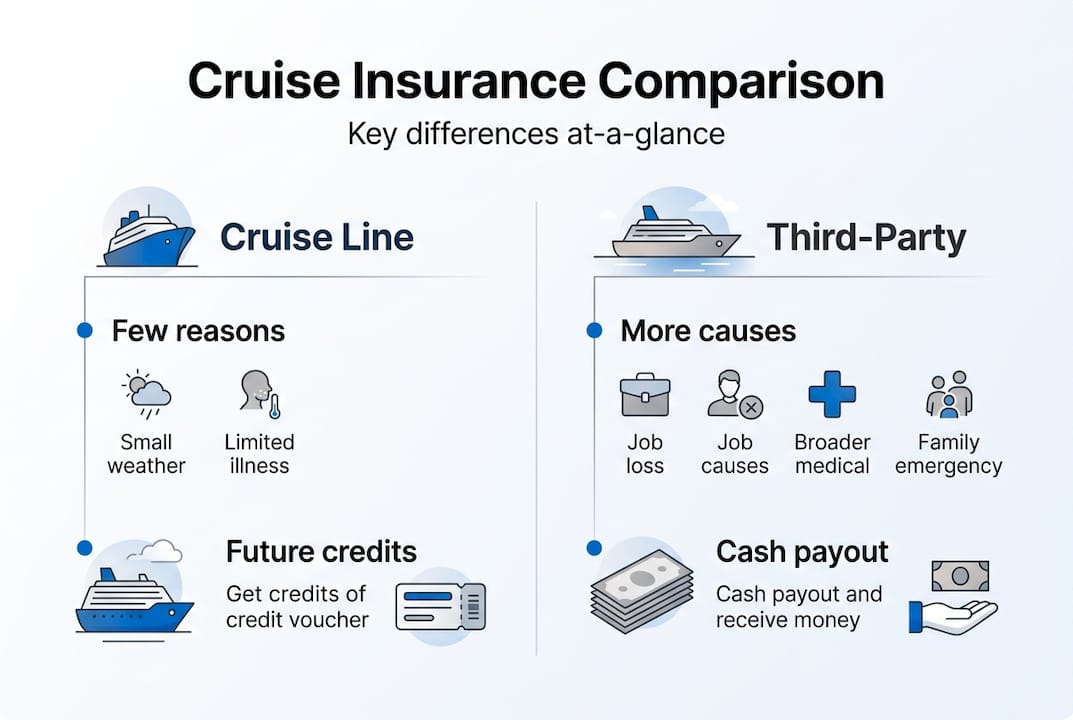 Cruise Insurance Comparison

Key differences at-a-glance

Cruise Line

Few reasons

Small weather

Limited illness

Future credits

Get credits of credit voucher

Third-Party

More causes

Job loss

Job causes

Broader medical

Family emergency

Cash payout

Cash payout and receive money